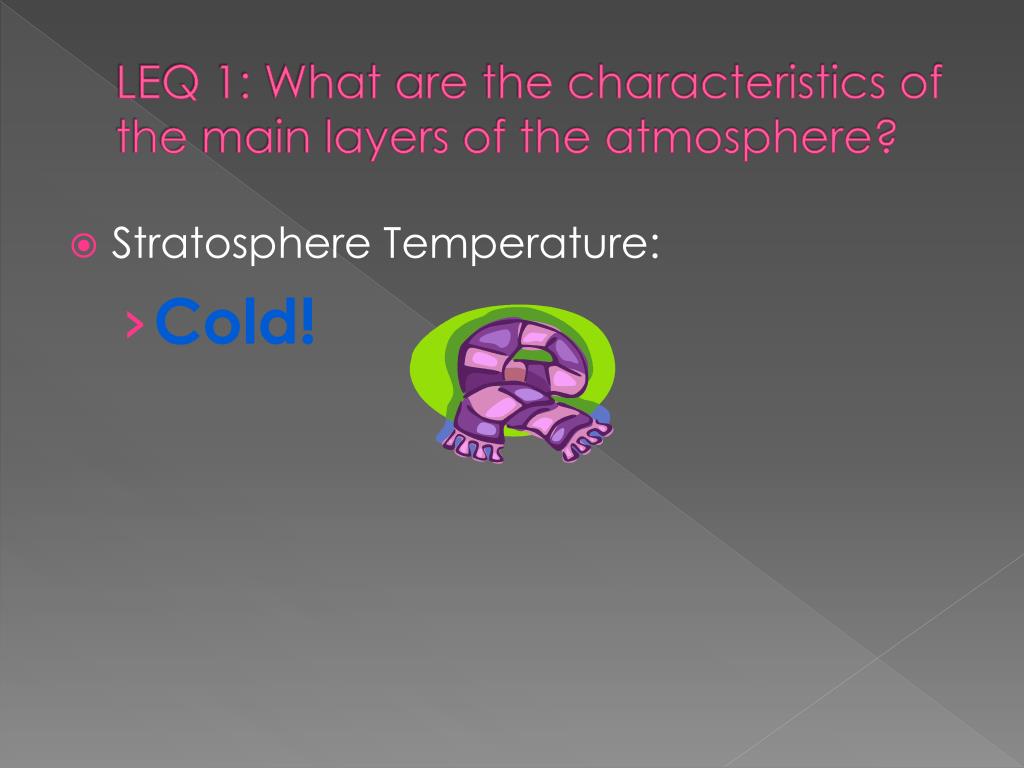 LEQ 1: What are the characteristics of the main layers of the atmosphere?

Stratosphere Temperature:

Cold!